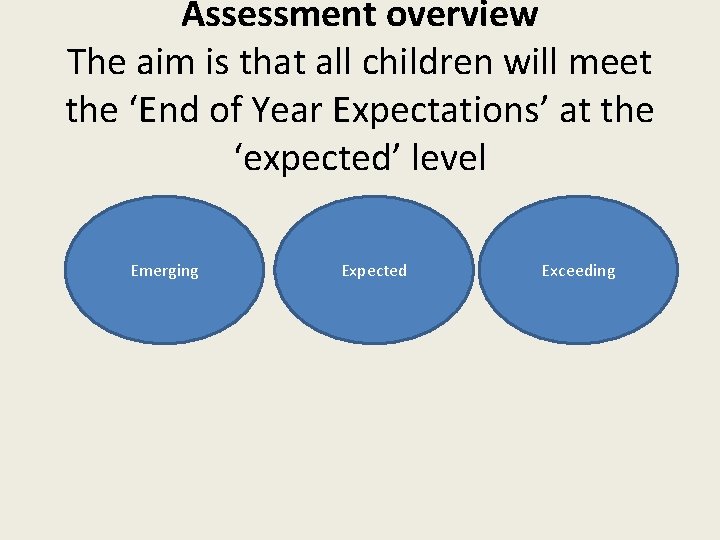 Assessment overview
The aim is that all children will meet the ‘End of Year Expectations’ at the ‘expected’ level

Emerging

Expected

Exceeding